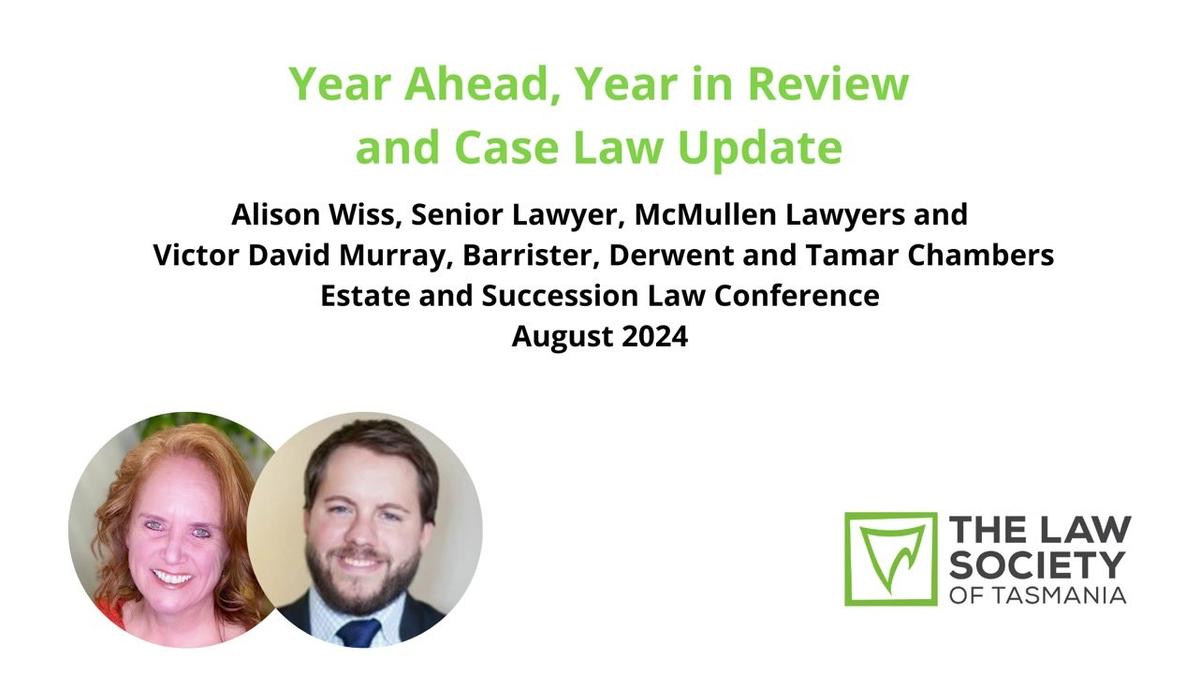 Year Ahead, Year in Review and Case Law Update

Alison Wiss, Senior Lawyer, McMullen Lawyers and
Victor David Murray, Barrister, Derwent and Tamar Chambers
Estate and Succession Law Conference
August 2024

THE LAW SOCIETY OF TASMANIA